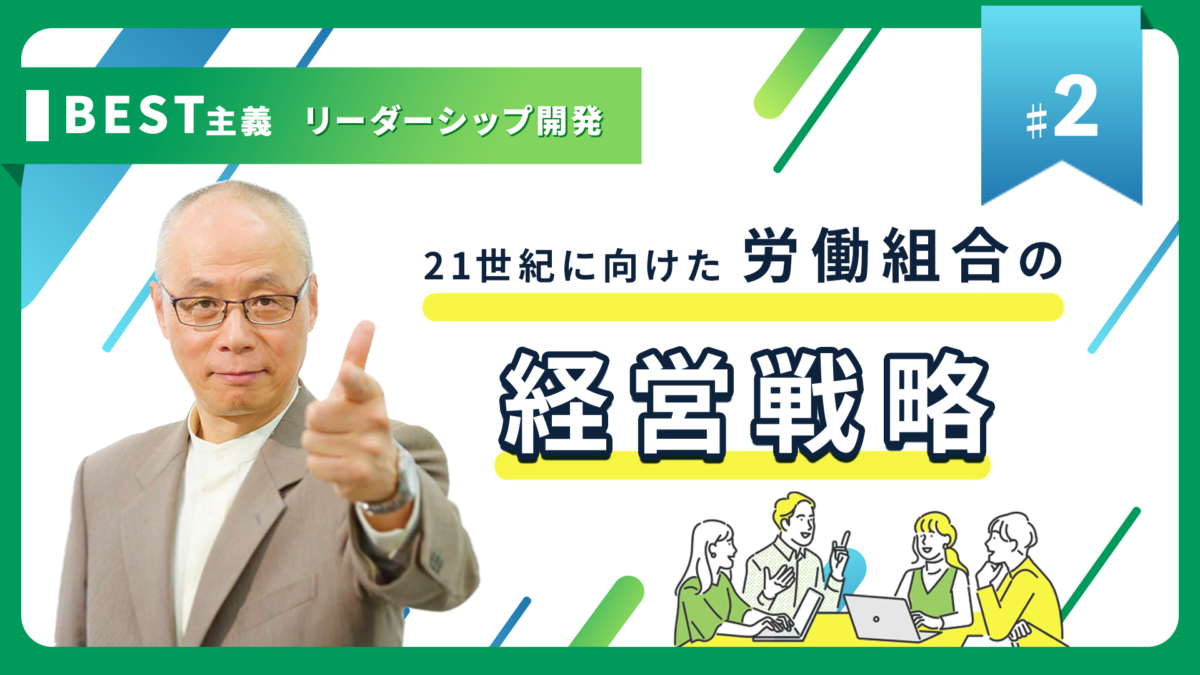 BEST主義　リーダーシップ開発

#2

21世紀に向けた 労働組合の

経営戦略